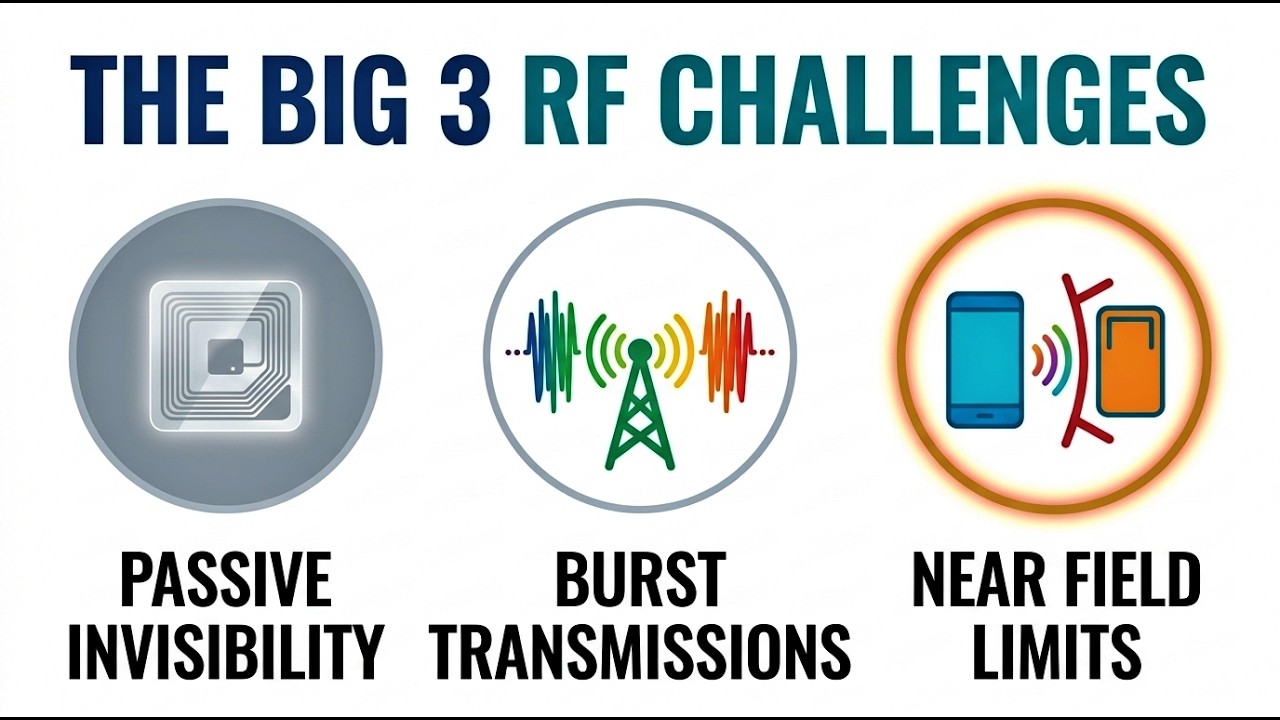 THE BIG 3 RF CHALLENGES

PASSIVE INVISIBILITY

BURST TRANSMISSIONS

NEAR FIELD LIMITS